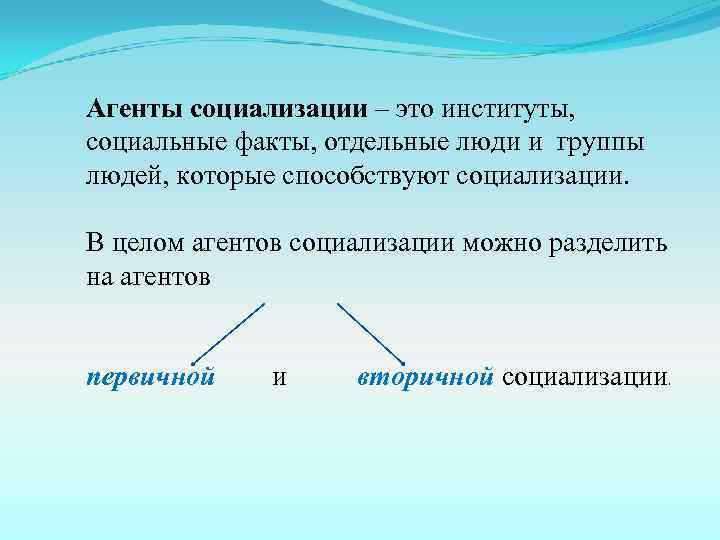 Агенты социализации – это институты, социальные факты, отдельные люди и группы людей, которые способствуют социализации.

В целом агентов социализации можно разделить на агентов

первичной и вторичной социализации.